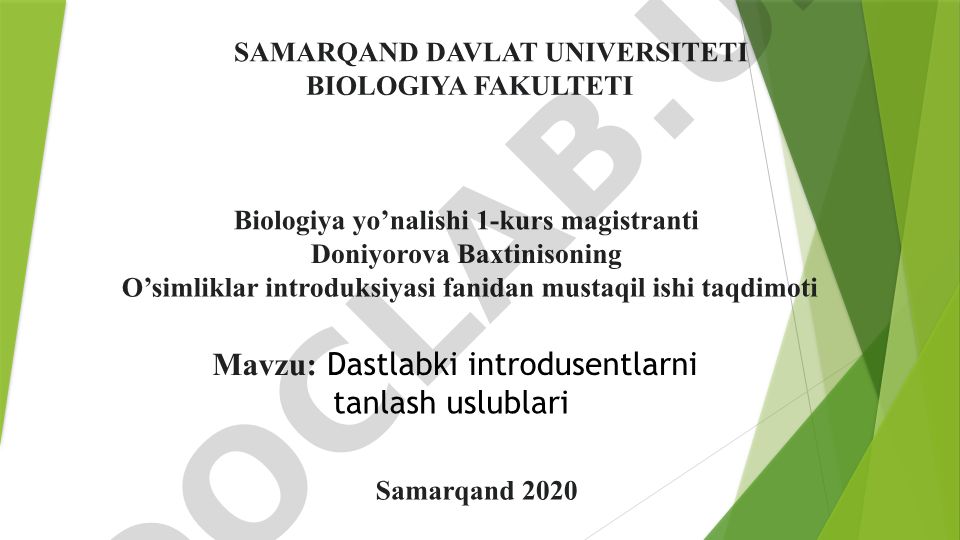 SAMARQAND DAVLAT UNIVERSITETI
BIOLOGIYA FAKULTETI

Biologiya yo'nalishi 1-kurs magistranti
Doniyorova Baxtinisoning
O'simliklar introduksiyasi fanidan mustaqil ishi taqdimoti

Mavzu: Dastlabki introdusentlarni tanlash uslublari

Samarqand 2020

DOCLAB.U